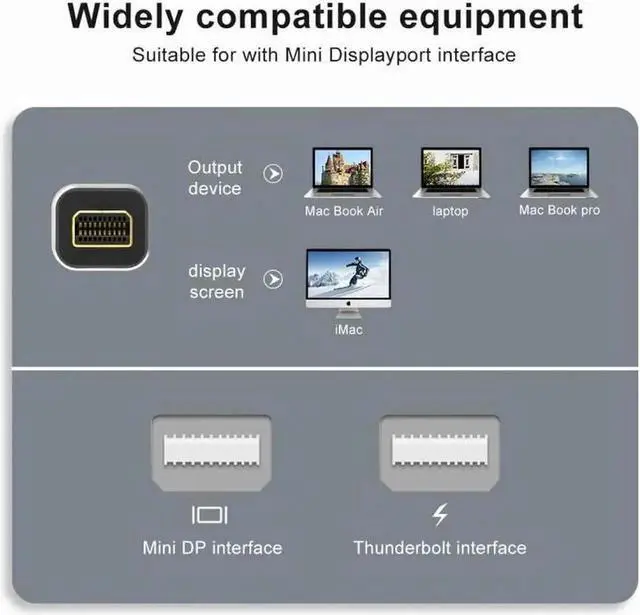 Widely compatible equipment

Suitable for with Mini Displayport interface

Output device

Mac Book Air

laptop

Mac Book pro

display screen

iMac

Mini DP interface

Thunderbolt interface